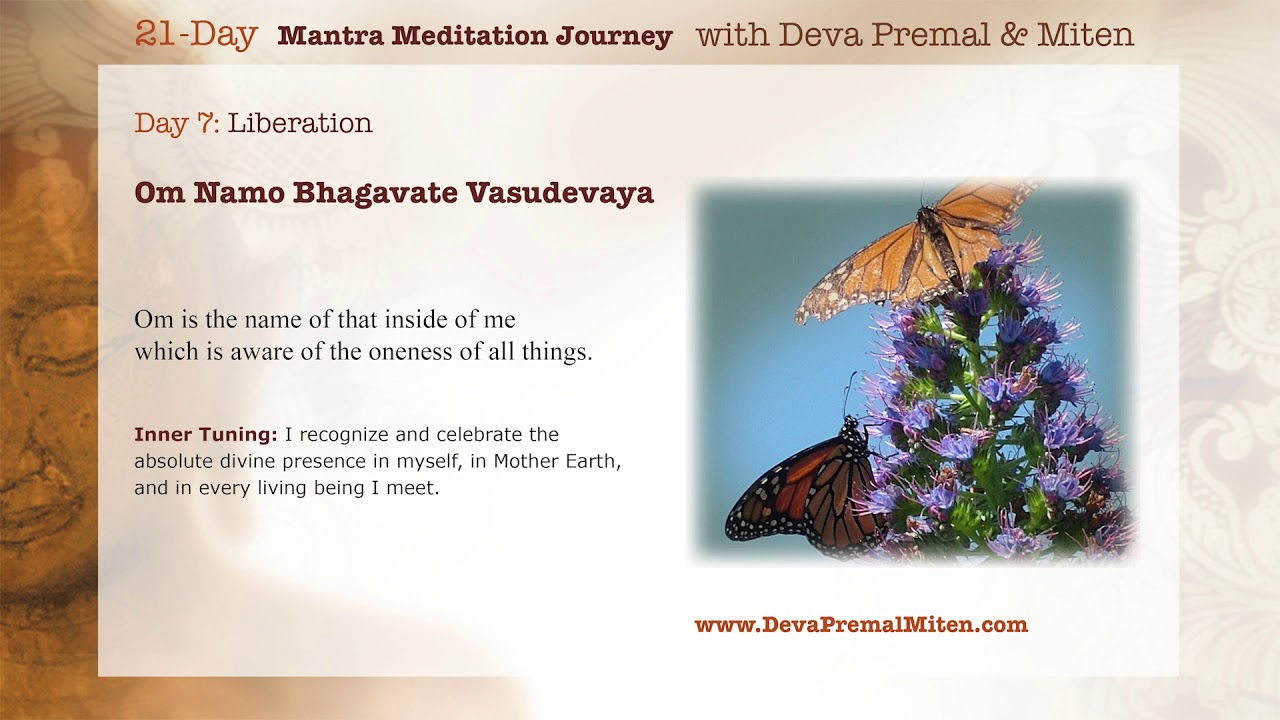 21-Day Mantra Meditation Journey with Deva Premal & Miten

Day 7: Liberation

Om Namo Bhagavate Vasudevaya

Om is the name of that inside of me which is aware of the oneness of all things.

Inner Tuning: I recognize and celebrate the absolute divine presence in myself, in Mother Earth, and in every living being I meet.

www.DevaPremalMiten.com